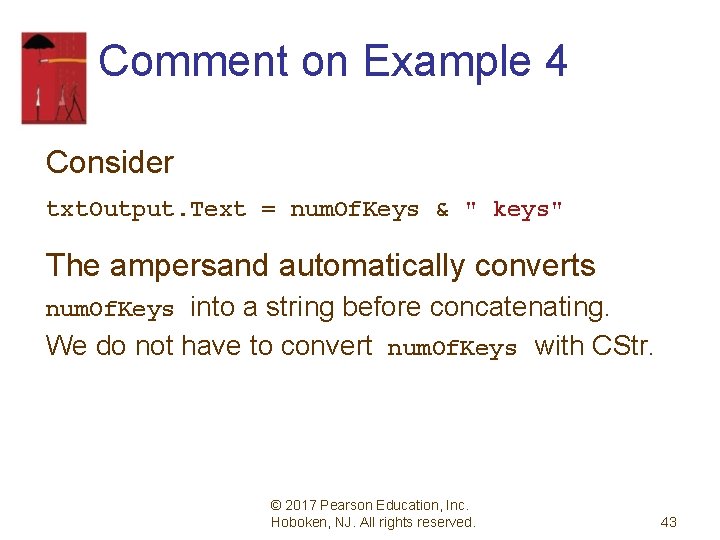 Comment on Example 4

Consider

txtOutput.Text = numOfKeys & " keys"

The ampersand automatically converts numOfKeys into a string before concatenating. We do not have to convert numOfKeys with CStr.

© 2017 Pearson Education, Inc. Hoboken, NJ. All rights reserved.

43